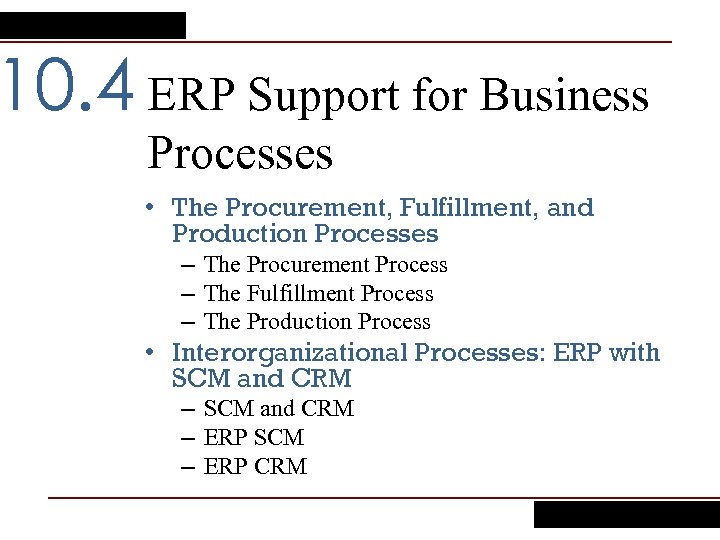 10.4 ERP Support for Business Processes

• The Procurement, Fulfillment, and Production Processes
– The Procurement Process
– The Fulfillment Process
– The Production Process

• Interorganizational Processes: ERP with SCM and CRM
– SCM and CRM
– ERP SCM
– ERP CRM